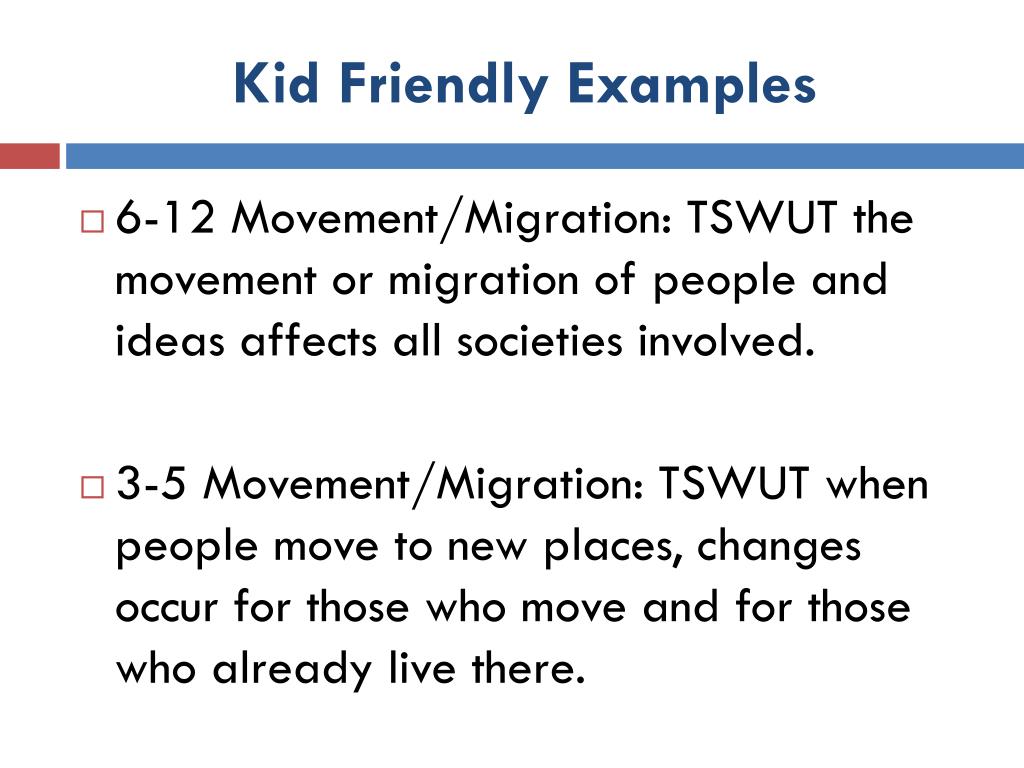 Kid Friendly Examples

6-12 Movement/Migration: TSWUT the movement or migration of people and ideas affects all societies involved.

3-5 Movement/Migration: TSWUT when people move to new places, changes occur for those who move and for those who already live there.